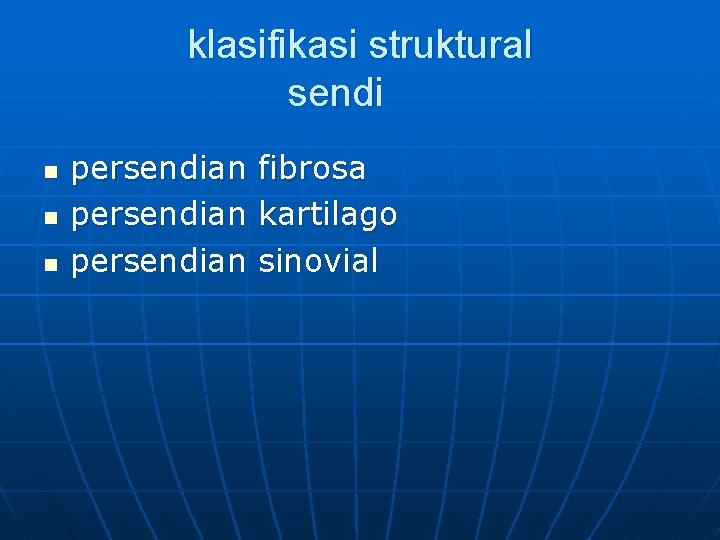 klasifikasi struktural sendi

- persendian fibrosa
- persendian kartilago
- persendian sinovial